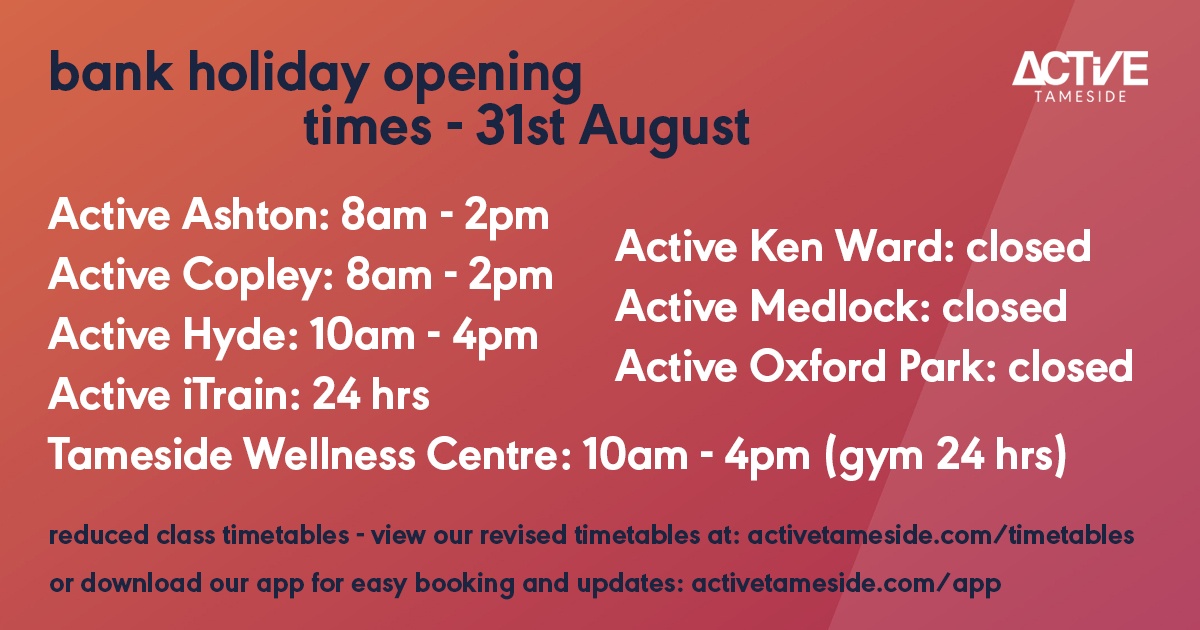 bank holiday opening times - 31st August

ACTIVE TAMESIDE

Active Ashton: 8am - 2pm
Active Copley: 8am - 2pm
Active Hyde: 10am - 4pm
Active iTrain: 24 hrs

Active Ken Ward: closed
Active Medlock: closed
Active Oxford Park: closed

Tameside Wellness Centre: 10am - 4pm (gym 24 hrs)

reduced class timetables - view our revised timetables at: activetameside.com/timetables
or download our app for easy booking and updates: activetameside.com/app